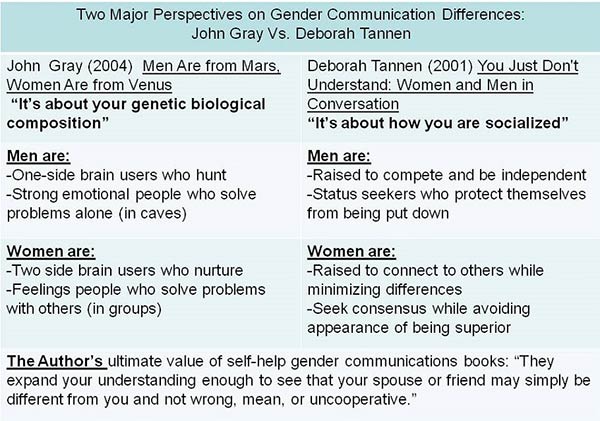 Two Major Perspectives on Gender Communication Differences: John Gray Vs. Deborah Tannen

| John Gray (2004) Men Are from Mars, Women Are from Venus "It's about your genetic biological composition" | Deborah Tannen (2001) You Just Don't Understand: Women and Men in Conversation "It's about how you are socialized" |
|---|---|
| Men are: -One-side brain users who hunt -Strong emotional people who solve problems alone (in caves) | Men are: -Raised to compete and be independent -Status seekers who protect themselves from being put down |
| Women are: -Two side brain users who nurture -Feelings people who solve problems with others (in groups) | Women are: -Raised to connect to others while minimizing differences -Seek consensus while avoiding appearance of being superior |

The Author's ultimate value of self-help gender communications books: "They expand your understanding enough to see that your spouse or friend may simply be different from you and not wrong, mean, or uncooperative."